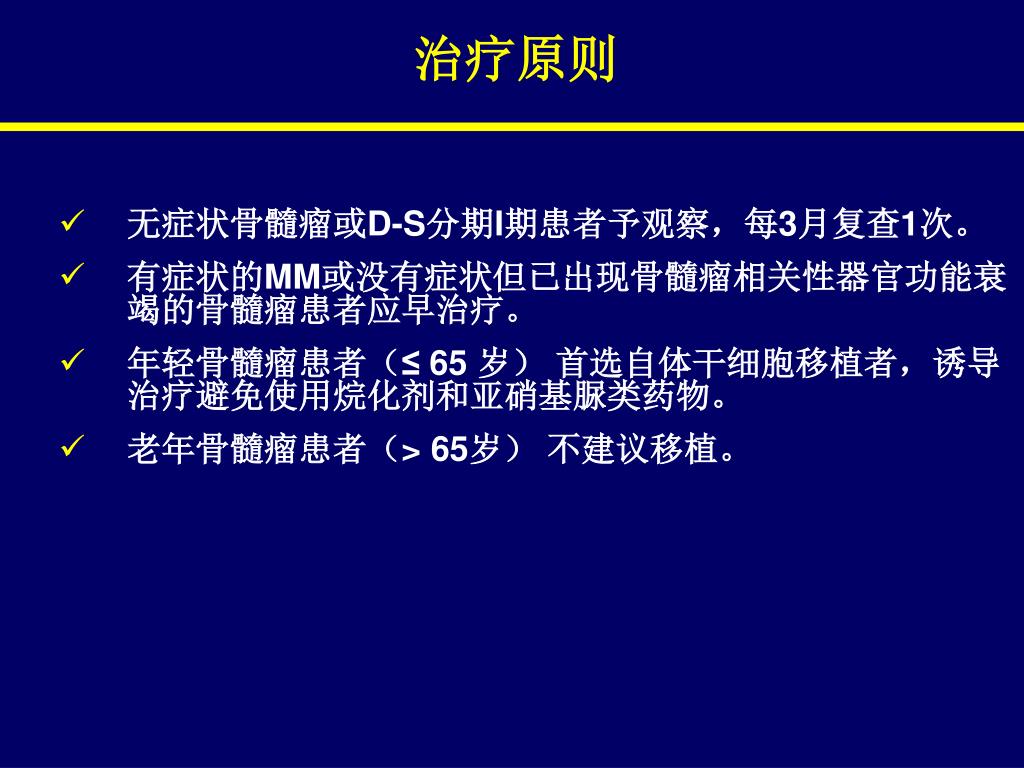 治疗原则

✓ 无症状骨髓瘤或D-S分期I期患者予观察，每3月复查1次。

✓ 有症状的MM或没有症状但已出现骨髓瘤相关性器官功能衰竭的骨髓瘤患者应早治疗。

✓ 年轻骨髓瘤患者（≤ 65 岁） 首选自体干细胞移植者，诱导治疗避免使用烷化剂和亚硝基脲类药物。

✓ 老年骨髓瘤患者（> 65岁） 不建议移植。